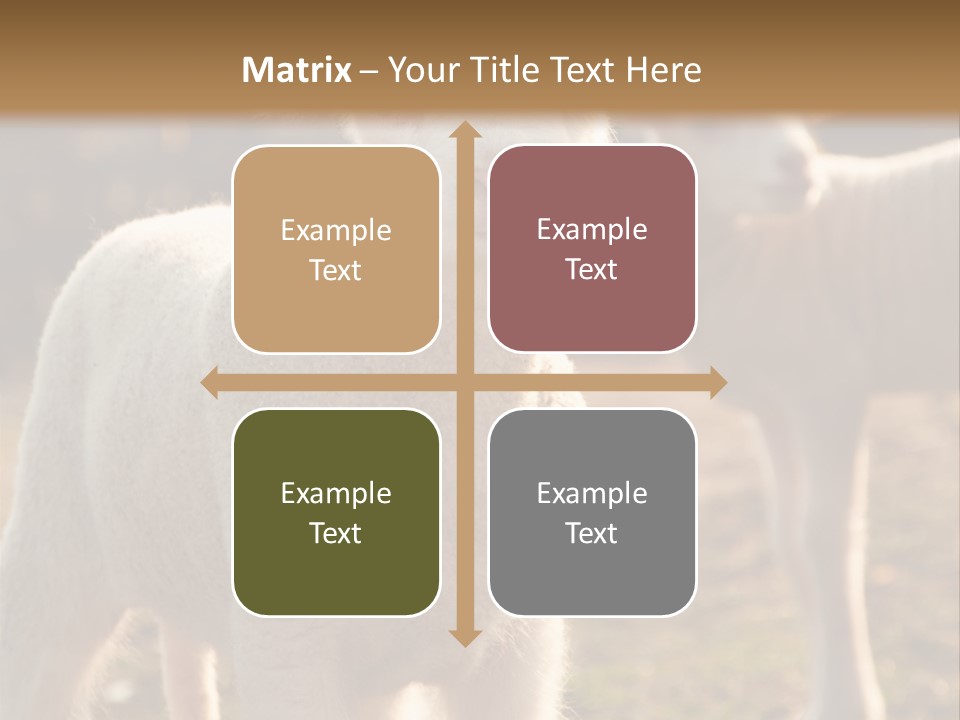 Matrix – Your Title Text Here

Example Text

Example Text

Example Text

Example Text